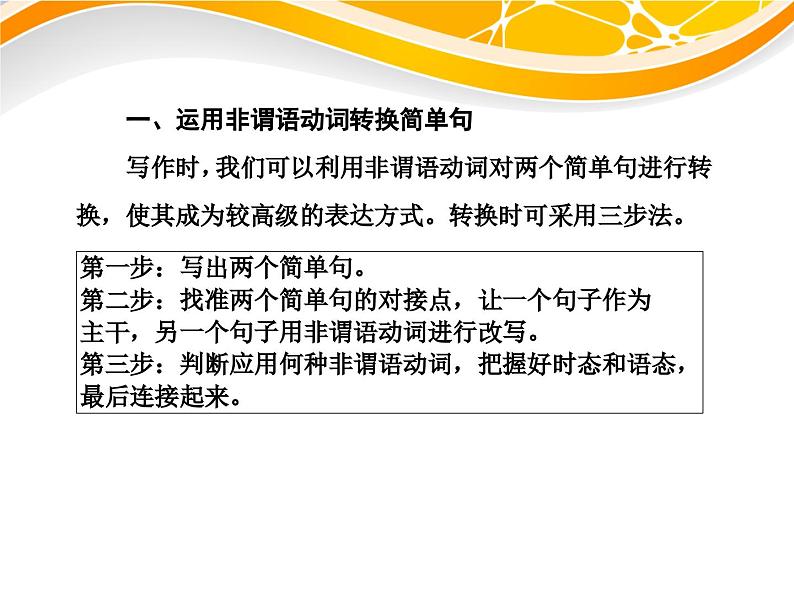 一、运用非谓语动词转换简单句

写作时，我们可以利用非谓语动词对两个简单句进行转换，使其成为较高级的表达方式。转换时可采用三步法。

第一步：写出两个简单句。
第二步：找准两个简单句的对接点，让一个句子作为主干，另一个句子用非谓语动词进行改写。
第三步：判断应用何种非谓语动词，把握好时态和语态，最后连接起来。